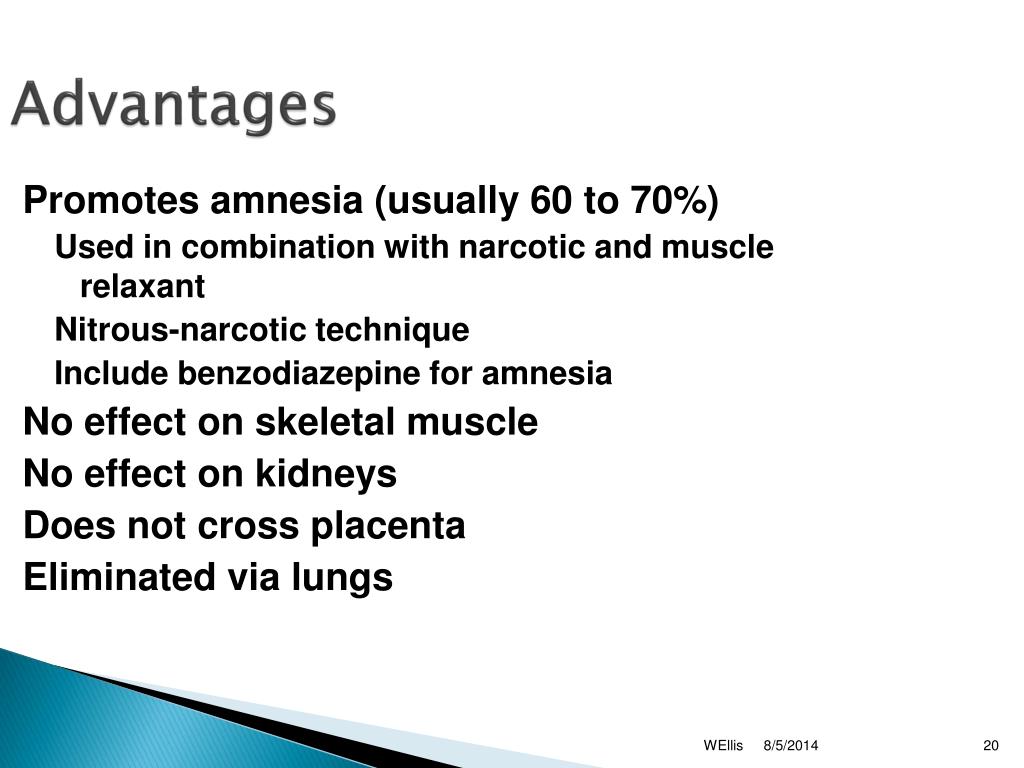 Advantages

Promotes amnesia (usually 60 to 70%)

Used in combination with narcotic and muscle relaxant

Nitrous-narcotic technique

Include benzodiazepine for amnesia

No effect on skeletal muscle

No effect on kidneys

Does not cross placenta

Eliminated via lungs

WEllis 8/5/2014 20